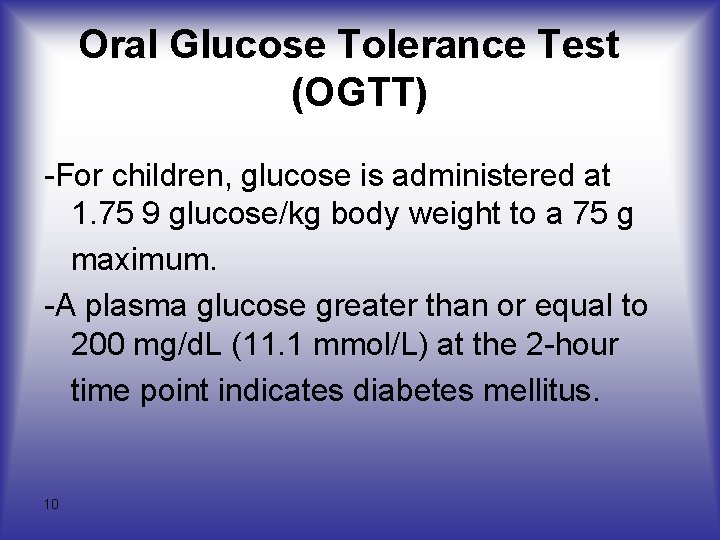 Oral Glucose Tolerance Test (OGTT)

-For children, glucose is administered at 1.75 9 glucose/kg body weight to a 75 g maximum.

-A plasma glucose greater than or equal to 200 mg/dL (11.1 mmol/L) at the 2-hour time point indicates diabetes mellitus.

10